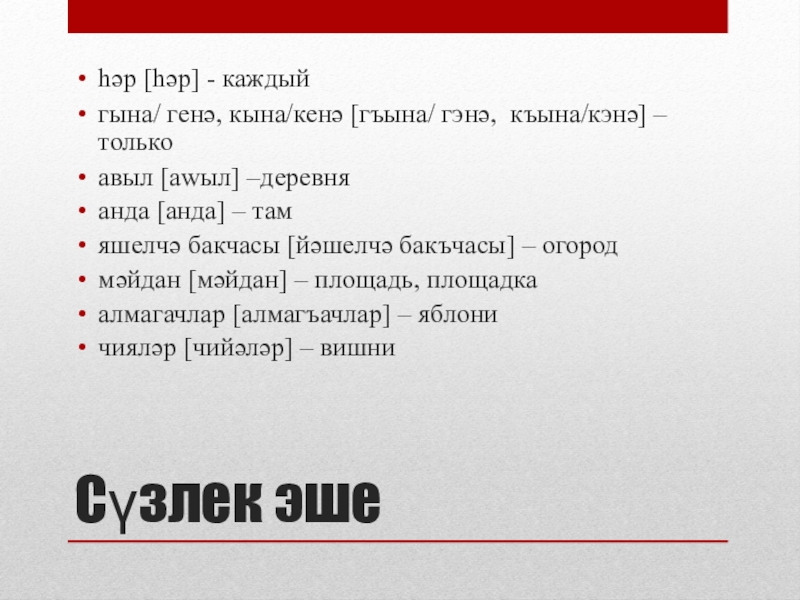 • һәр [һәр] - каждый
• гына/ генә, кына/кенә [гъына/ гэнә, къына/кэнә] – только
• авыл [аwыл] –деревня
• анда [анда] – там
• яшелчә бакчасы [йәшелчә бакъчасы] – огород
• мәйдан [мәйдан] – площадь, площадка
• алмагачлар [алмагъачлар] – яблони
• чияләр [чийәләр] – вишни

Сүзлек эше